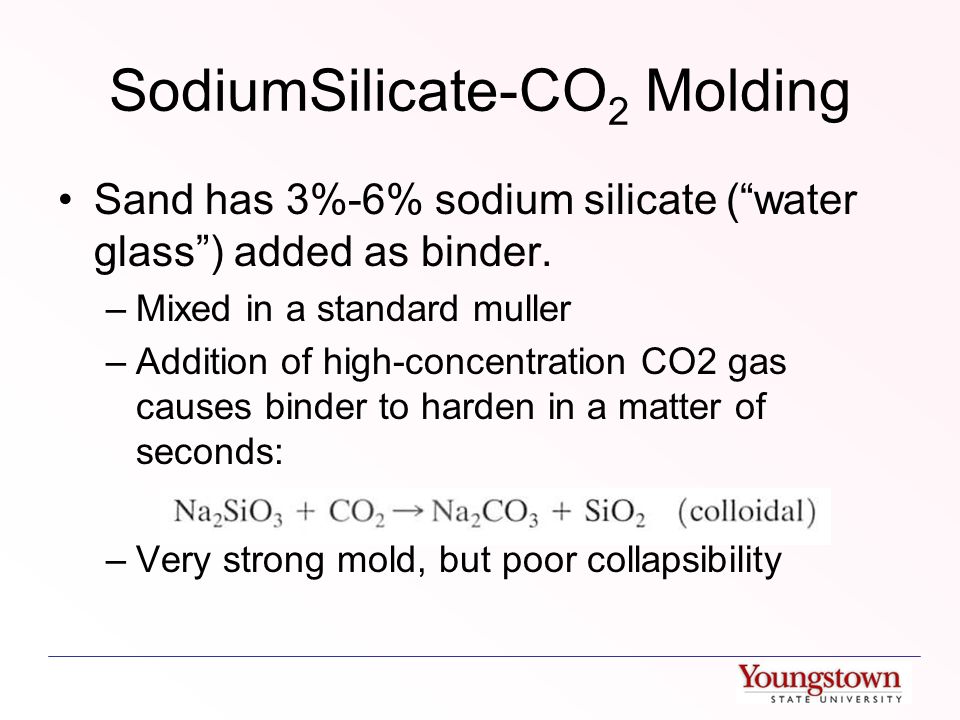 SodiumSilicate-$CO_2$ Molding

• Sand has 3%-6% sodium silicate (“water glass”) added as binder.

– Mixed in a standard muller

– Addition of high-concentration CO2 gas causes binder to harden in a matter of seconds:

$Na_2SiO_3 + CO_2 \rightarrow Na_2CO_3 + SiO_2$ (colloidal)

– Very strong mold, but poor collapsibility

Youngstown STATE UNIVERSITY